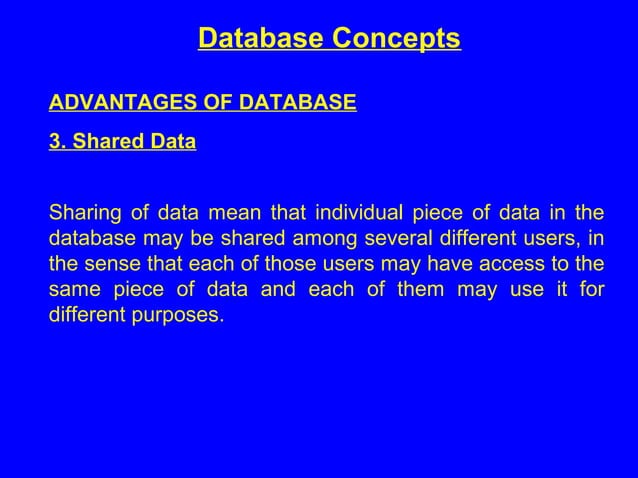 Database Concepts

ADVANTAGES OF DATABASE

3. Shared Data

Sharing of data mean that individual piece of data in the database may be shared among several different users, in the sense that each of those users may have access to the same piece of data and each of them may use it for different purposes.